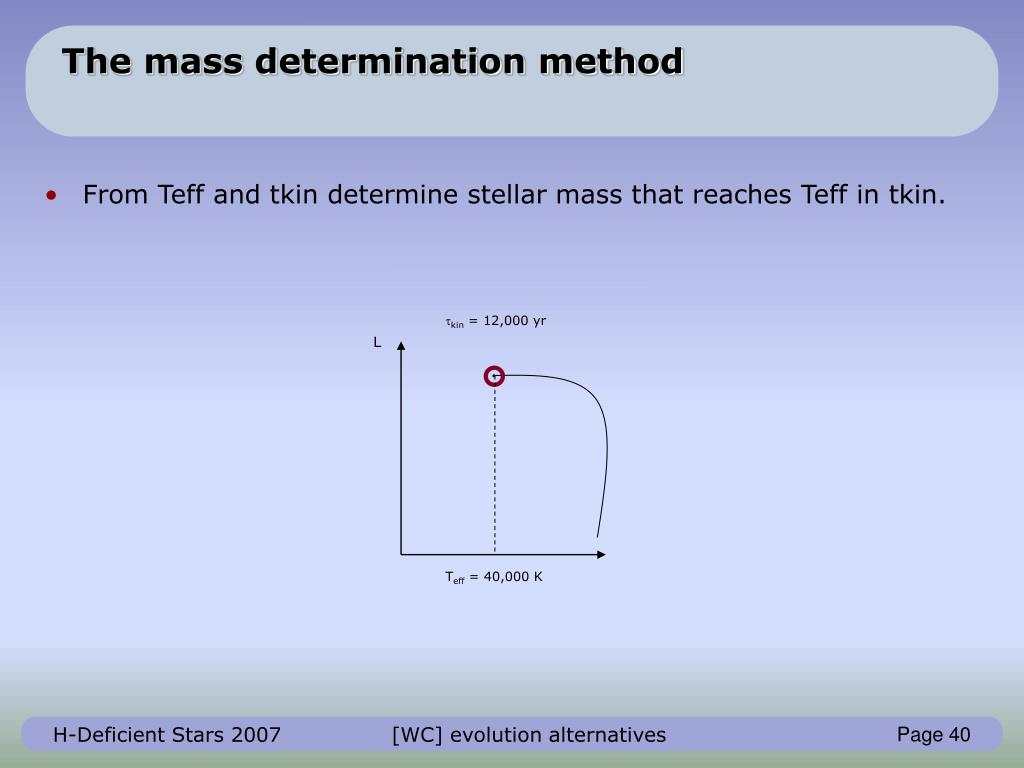 The mass determination method

• From Teff and tkin determine stellar mass that reaches Teff in tkin.

$\tau_{kin}$ = 12,000 yr

L

$T_{eff}$ = 40,000 K

H-Deficient Stars 2007 [WC] evolution alternatives Page 40